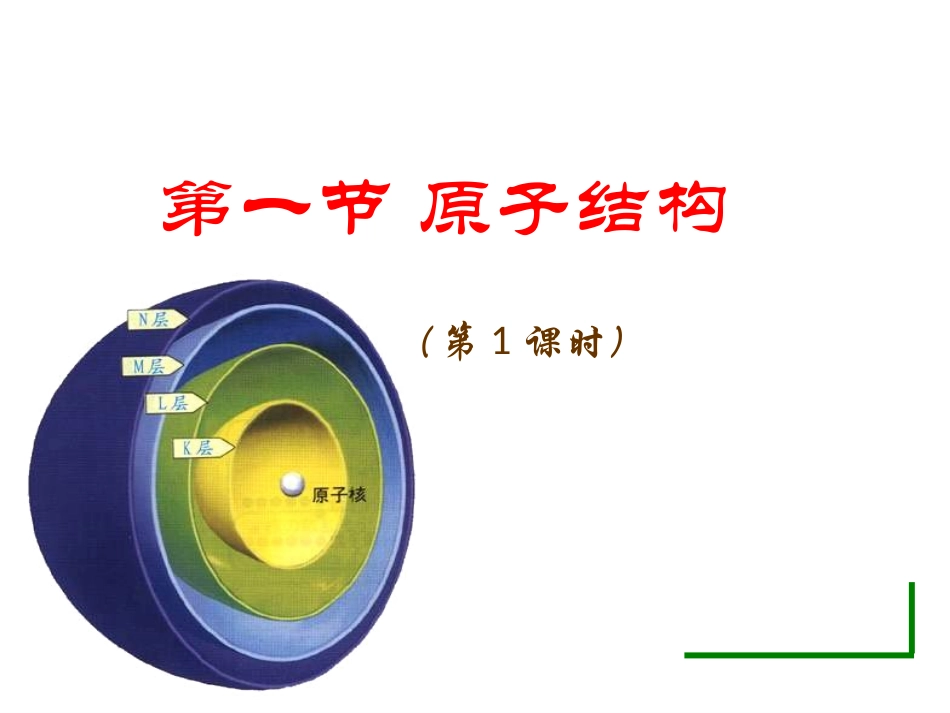 第一节 原子结构

（第 1 课时）

N层

M层

L层

K层

原子核